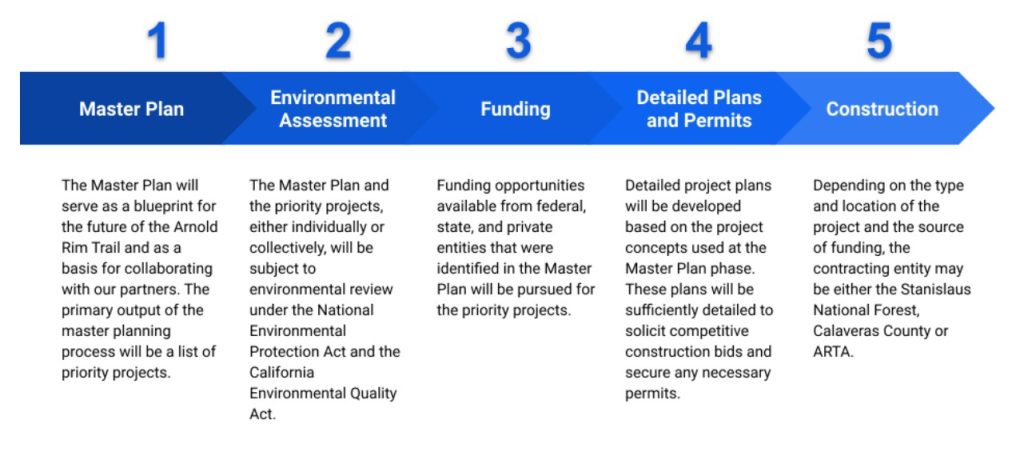 1

Master Plan

The Master Plan will serve as a blueprint for the future of the Arnold Rim Trail and as a basis for collaborating with our partners. The primary output of the master planning process will be a list of priority projects.

2

Environmental Assessment

The Master Plan and the priority projects, either individually or collectively, will be subject to environmental review under the National Environmental Protection Act and the California Environmental Quality Act.

3

Funding

Funding opportunities available from federal, state, and private entities that were identified in the Master Plan will be pursued for the priority projects.

4

Detailed Plans and Permits

Detailed project plans will be developed based on the project concepts used at the Master Plan phase. These plans will be sufficiently detailed to solicit competitive construction bids and secure any necessary permits.

5

Construction

Depending on the type and location of the project and the source of funding, the contracting entity may be either the Stanislaus National Forest, Calaveras County or ARTA.